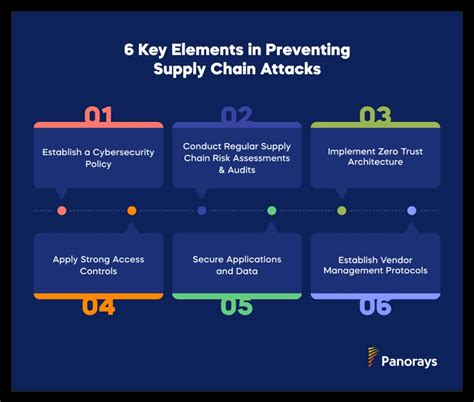 6 Key Elements in Preventing Supply Chain Attacks

01

Establish a Cybersecurity Policy

02

Conduct Regular Supply Chain Risk Assessments & Audits

03

Implement Zero Trust Architecture

Apply Strong Access Controls

04

Secure Applications and Data

05

Establish Vendor Management Protocols

06

Panorays